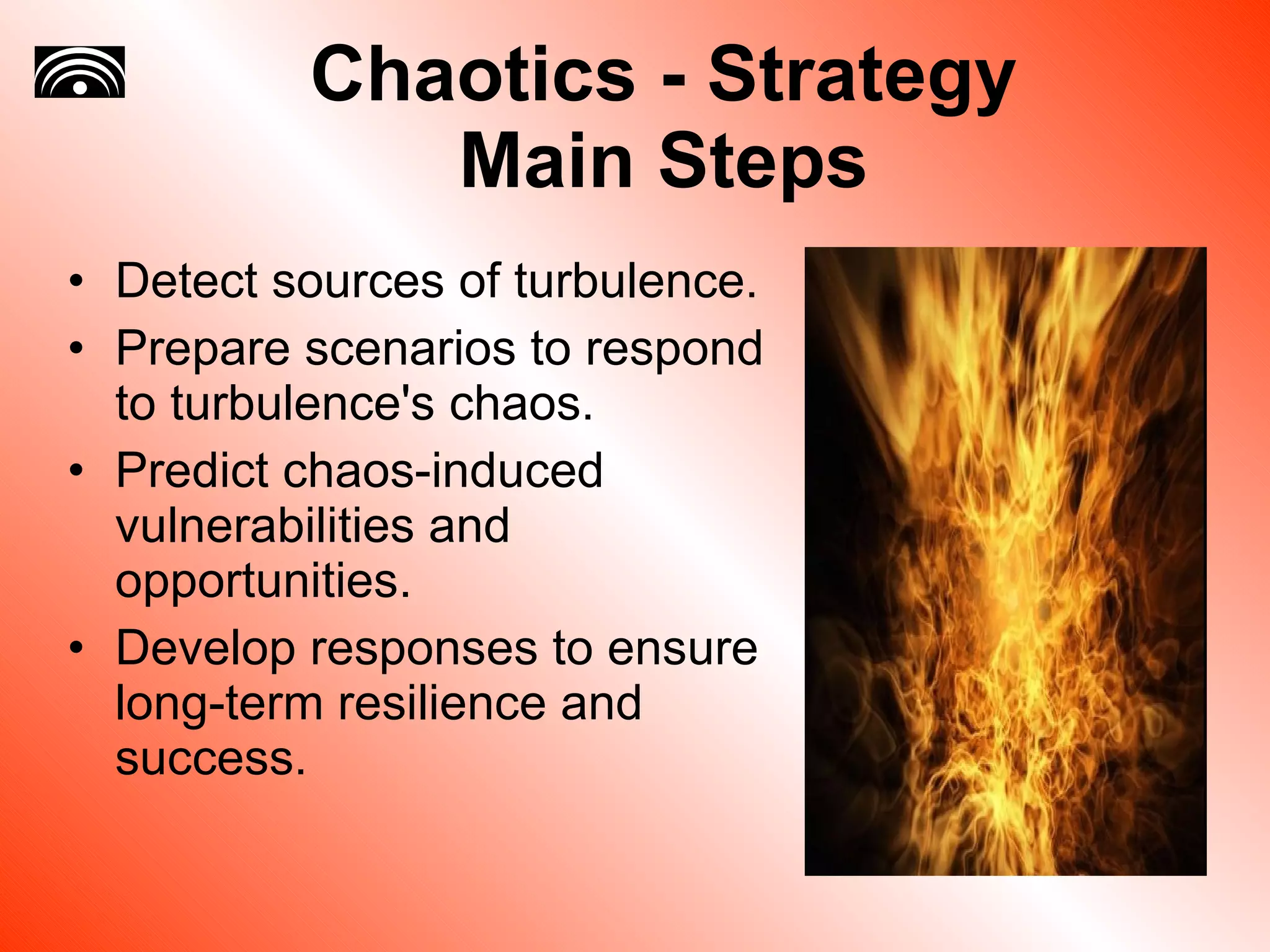 Chaotics - Strategy
Main Steps

• Detect sources of turbulence.
• Prepare scenarios to respond to turbulence's chaos.
• Predict chaos-induced vulnerabilities and opportunities.
• Develop responses to ensure long-term resilience and success.